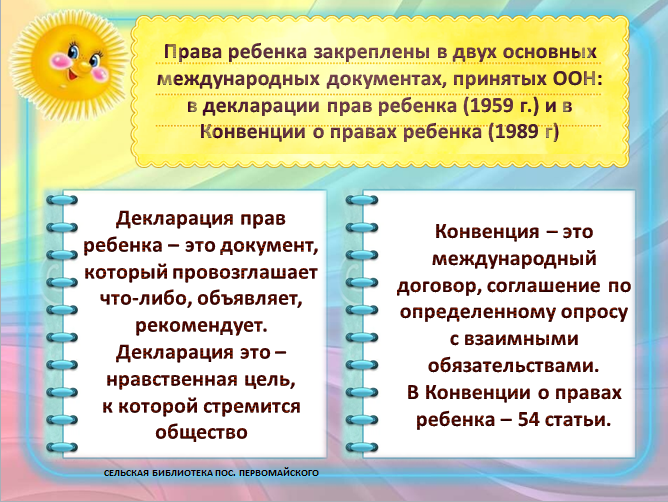 Права ребенка закреплены в двух основных международных документах, принятых ООН: в декларации прав ребенка (1959 г.) и в Конвенции о правах ребенка (1989 г)

Декларация прав ребенка – это документ, который провозглашает что-либо, объявляет, рекомендует.
Декларация это – нравственная цель, к которой стремится общество

Конвенция – это международный договор, соглашение по определенному опросу с взаимными обязательствами.
В Конвенции о правах ребенка – 54 статьи.

СЕЛЬСКАЯ БИБЛИОТЕКА ПОС. ПЕРВОМАЙСКОГО